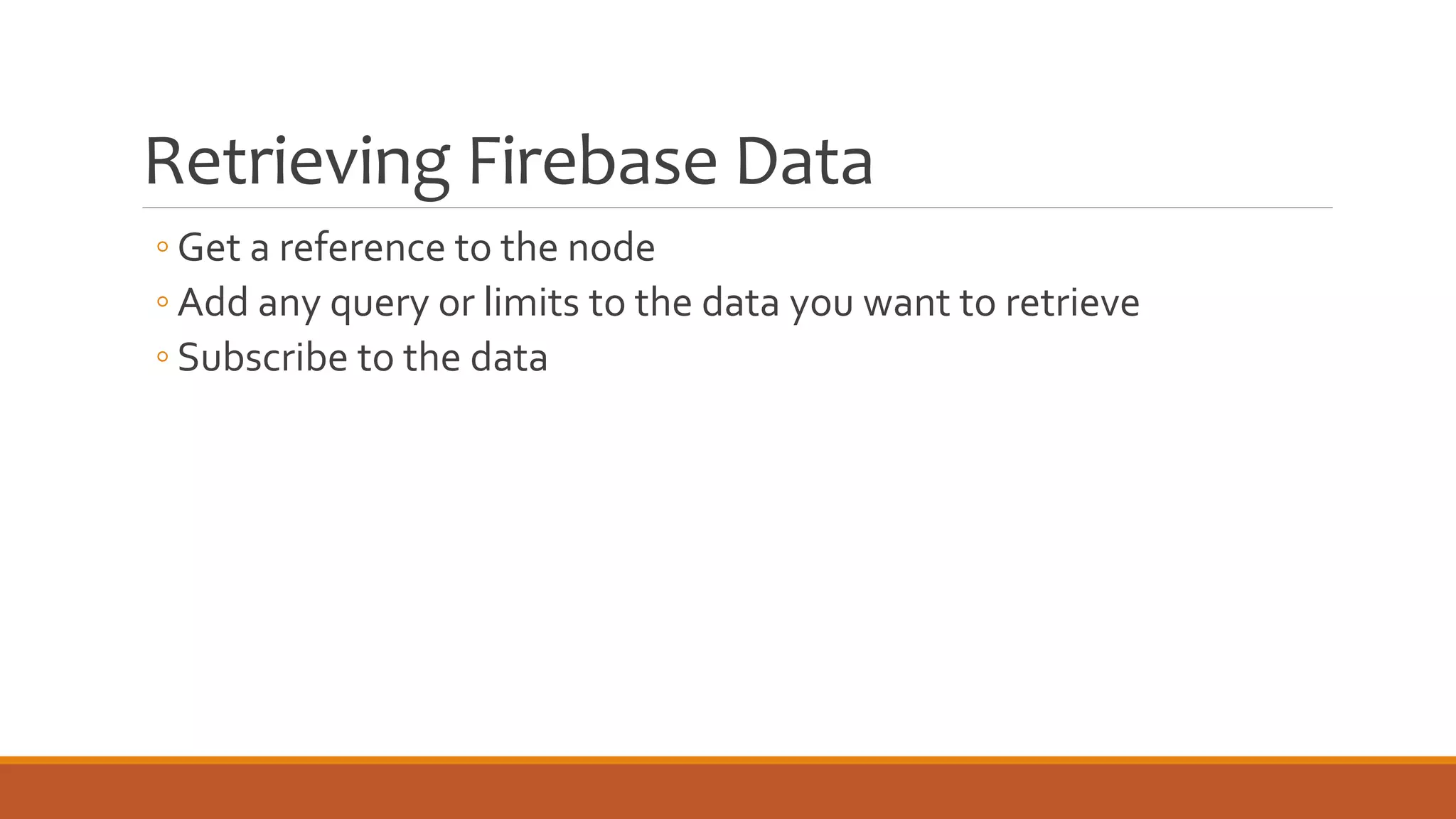 Retrieving Firebase Data

◦ Get a reference to the node
◦ Add any query or limits to the data you want to retrieve
◦ Subscribe to the data